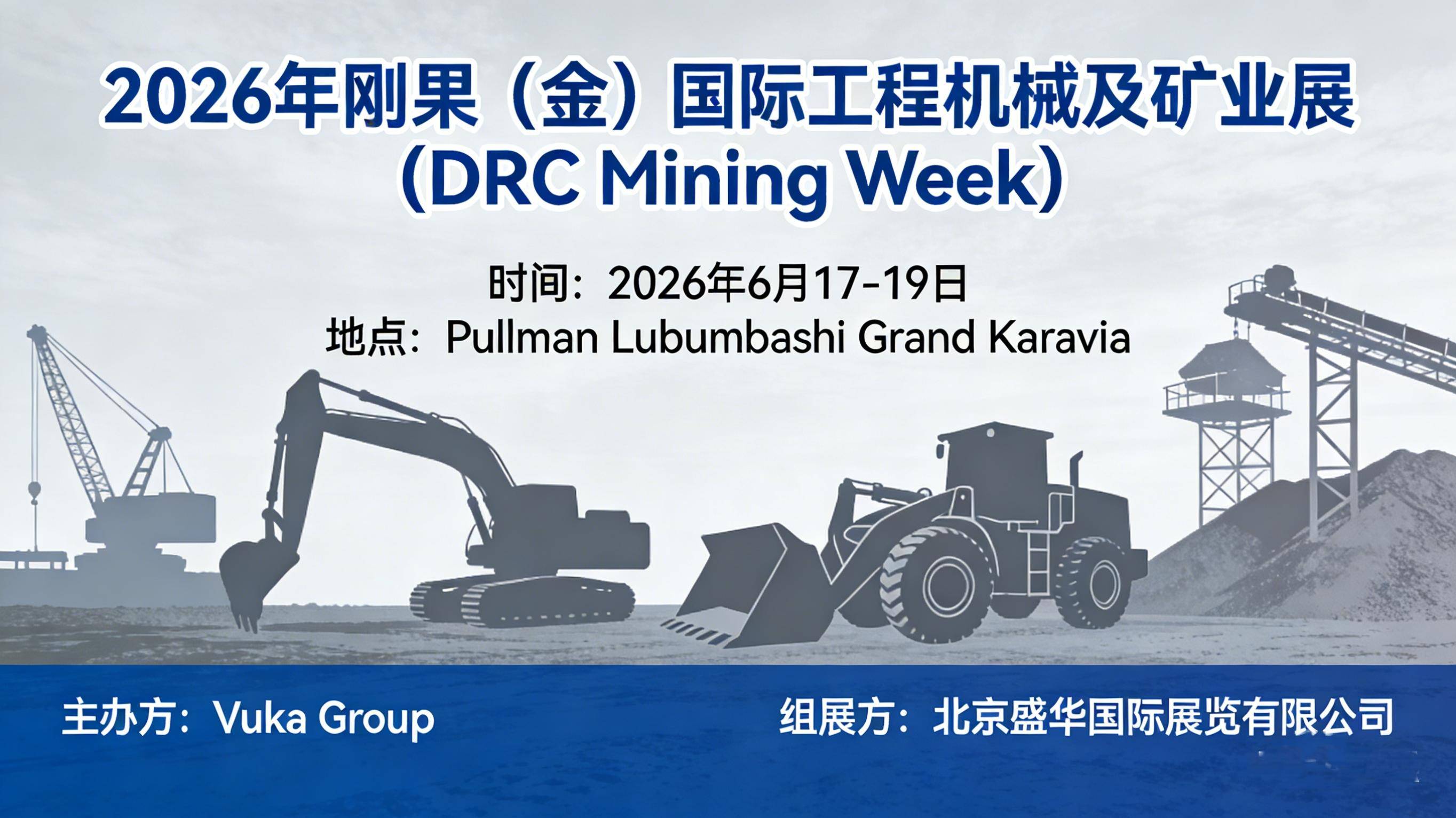 2026年刚果（金）国际工程机械及矿业展
(DRC Mining Week)

时间：2026年6月17-19日
地点：Pullman Lubumbashi Grand Karavia

主办方：Vuka Group

组展方：北京盛华国际展览有限公司